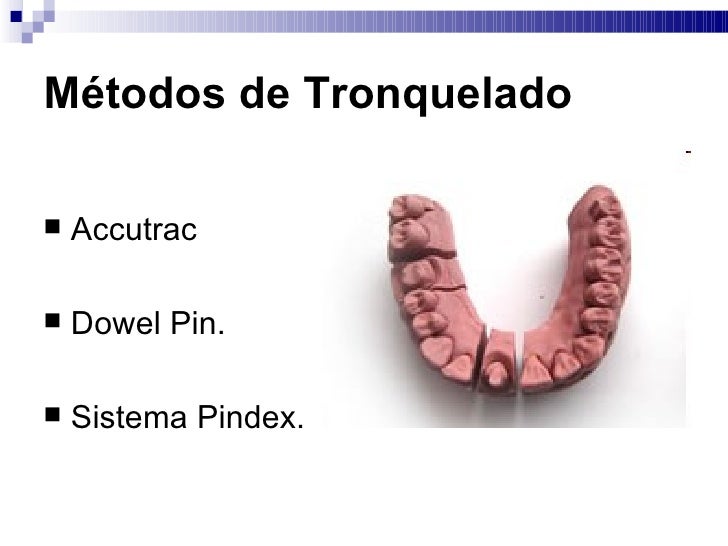 Métodos de Tronquelado

■ Accutrac

■ Dowel Pin.

■ Sistema Pindex.